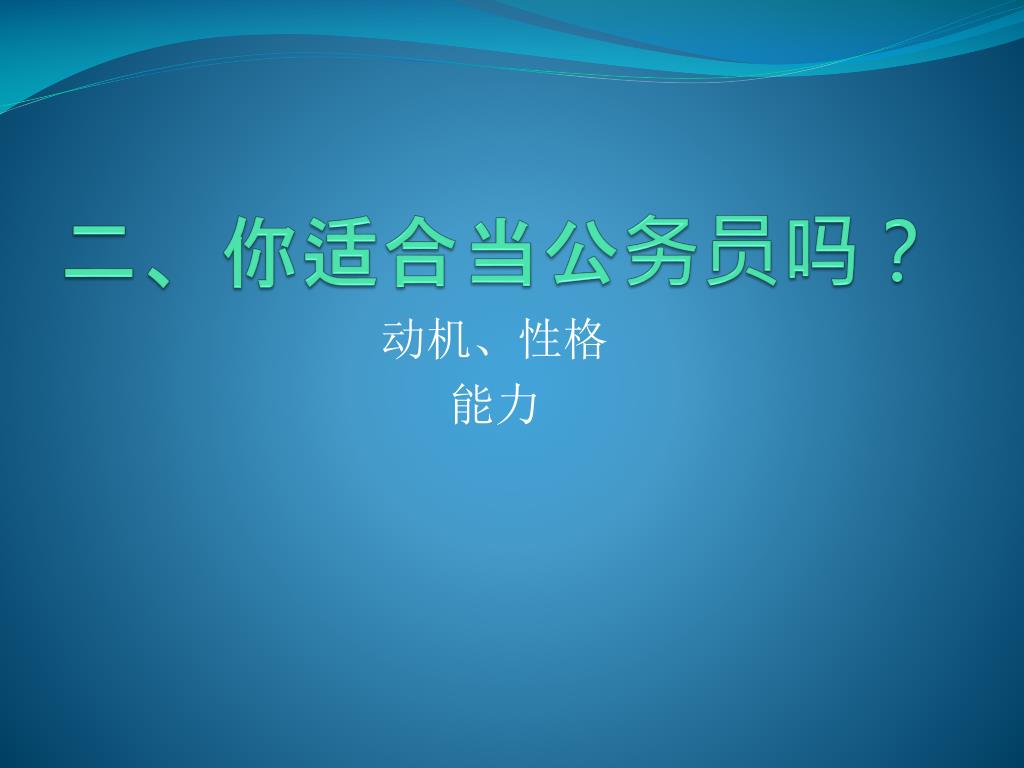 二、你适合当公务员吗？

动机、性格
能力